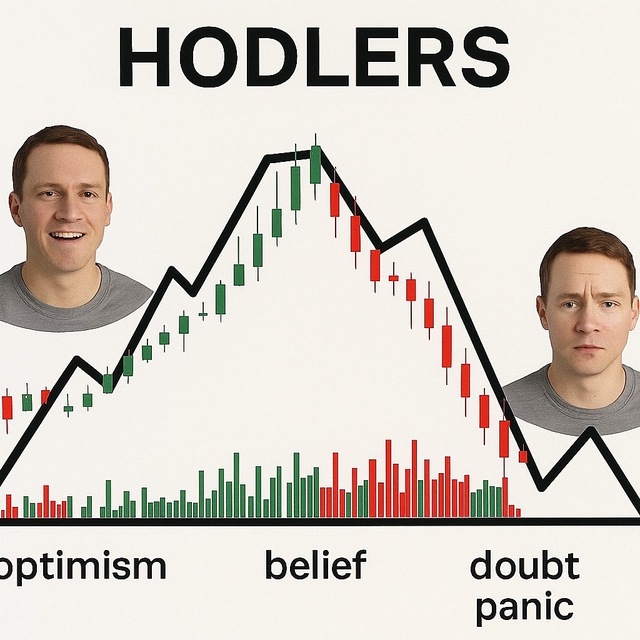 HODLERS

optimism

belief

doubt
panic